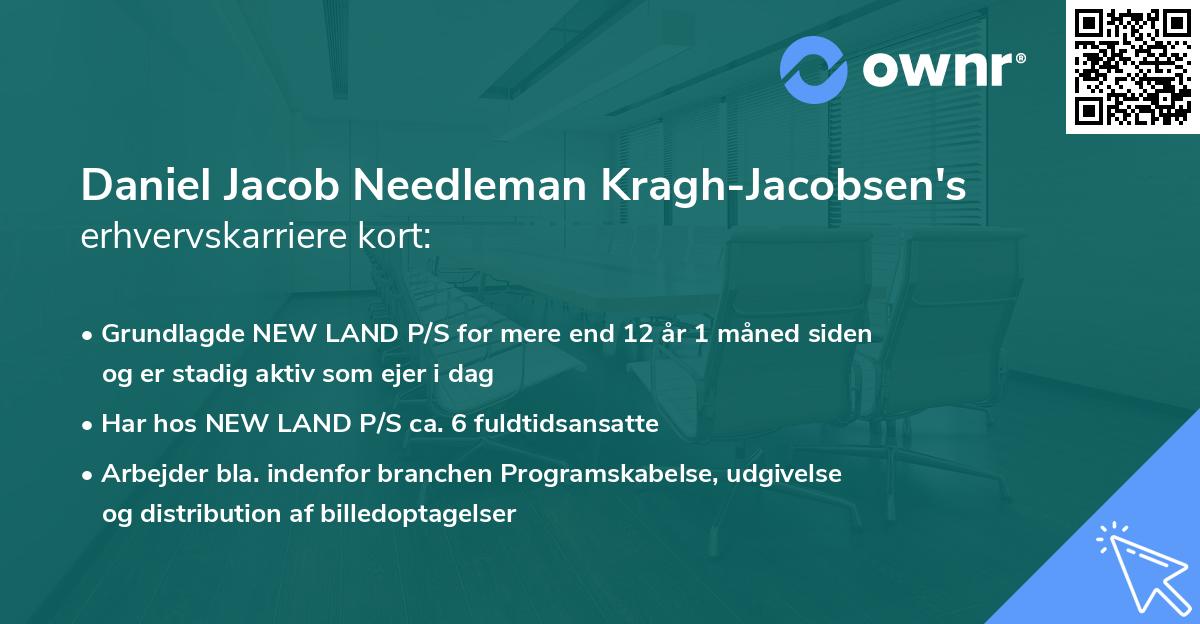 ownr®

Daniel Jacob Needleman Kragh-Jacobsen's
erhvervskarriere kort:

• Grundlagde NEW LAND P/S for mere end 12 år 1 måned siden og er stadig aktiv som ejer i dag

• Har hos NEW LAND P/S ca. 6 fuldtidsansatte

• Arbejder bla. indenfor branchen Programskabelse, udgivelse og distribution af billedoptagelser